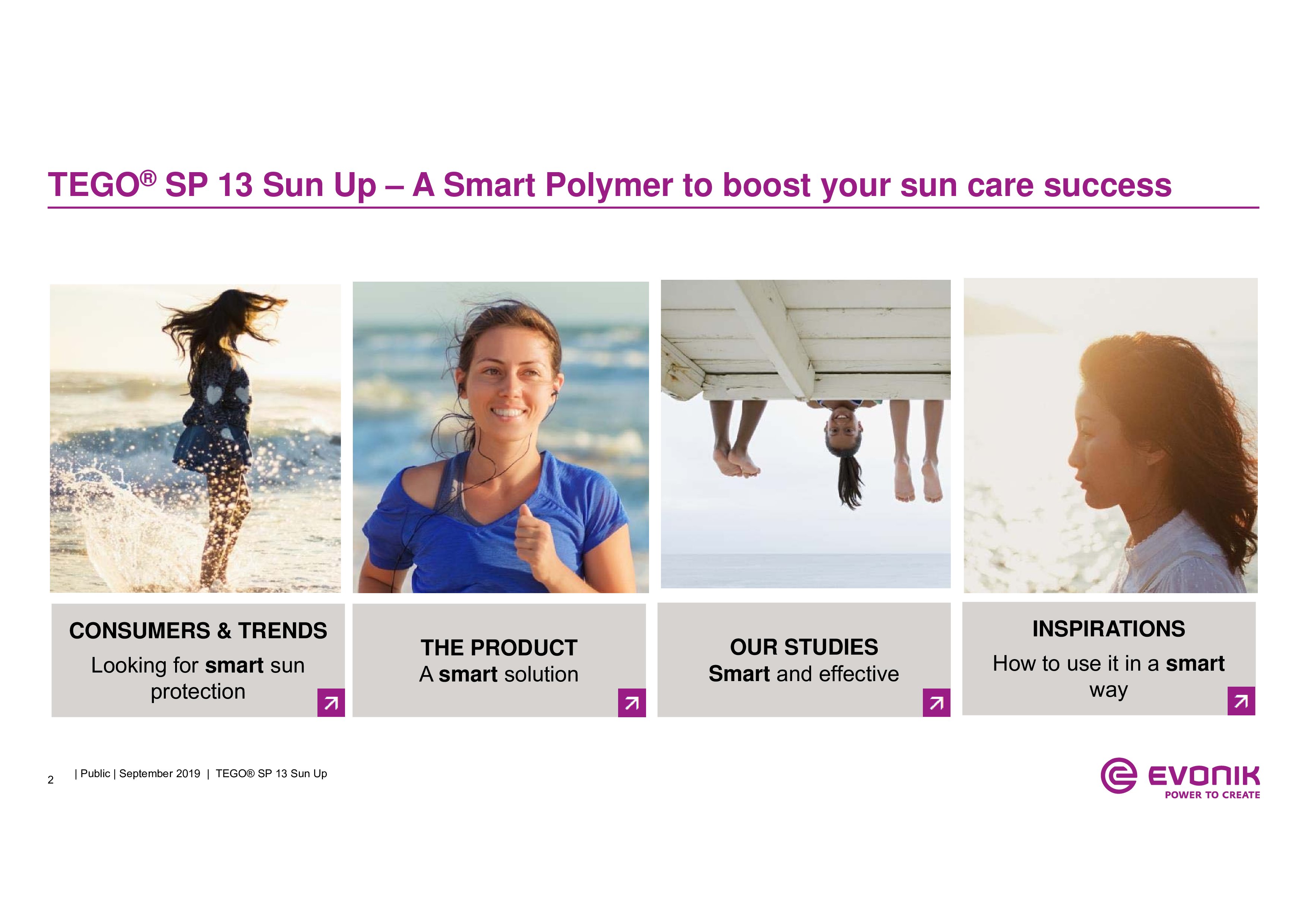 TEGO® SP 13 Sun Up – A Smart Polymer to boost your sun care success

CONSUMERS & TRENDS
Looking for smart sun protection

THE PRODUCT
A smart solution

OUR STUDIES
Smart and effective

INSPIRATIONS
How to use it in a smart way

2 | Public | September 2019 | TEGO® SP 13 Sun Up

EVONIK
POWER TO CREATE